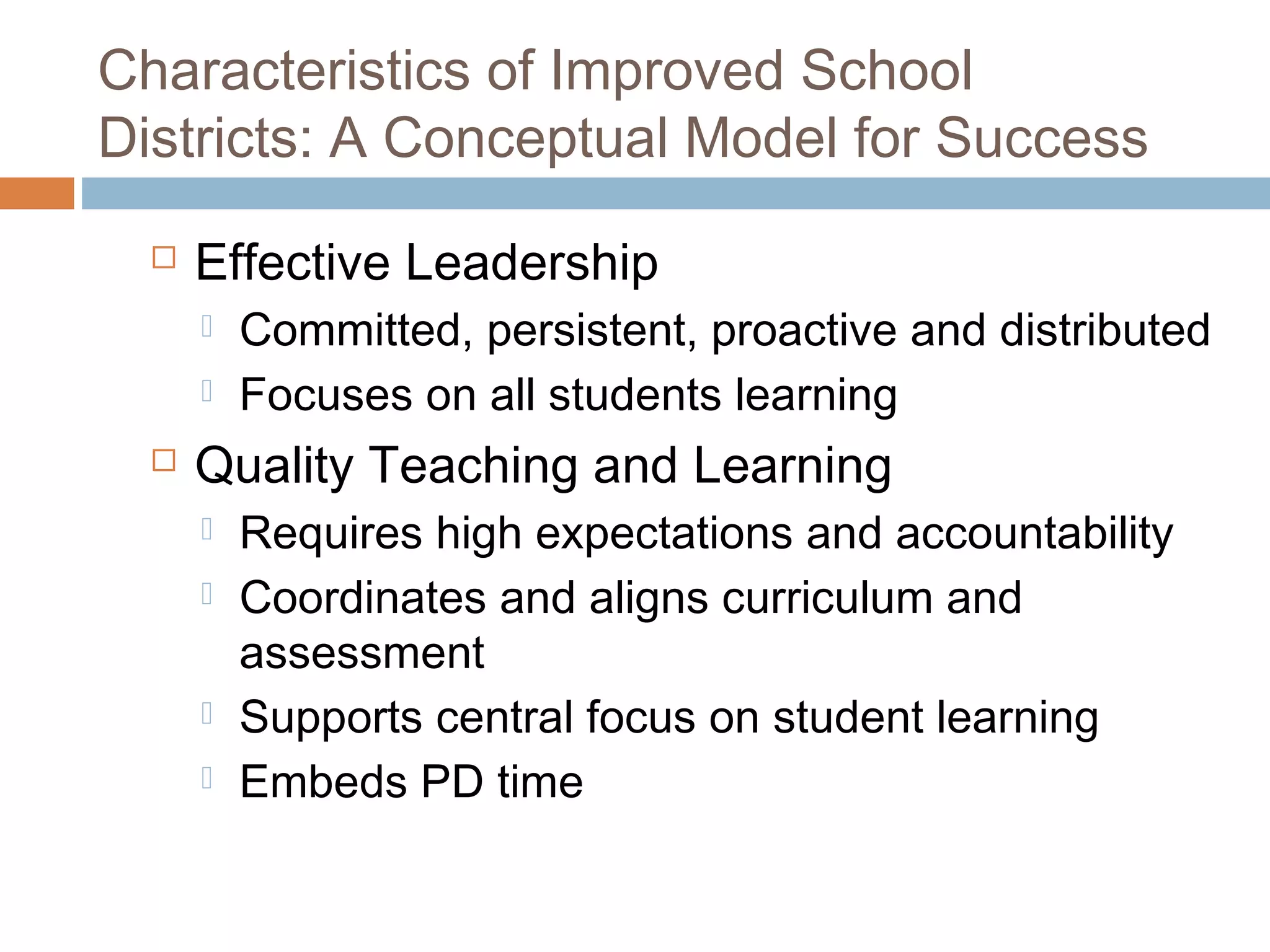 Characteristics of Improved School Districts: A Conceptual Model for Success

Effective Leadership

Committed, persistent, proactive and distributed

Focuses on all students learning

Quality Teaching and Learning

Requires high expectations and accountability

Coordinates and aligns curriculum and assessment

Supports central focus on student learning

Embeds PD time